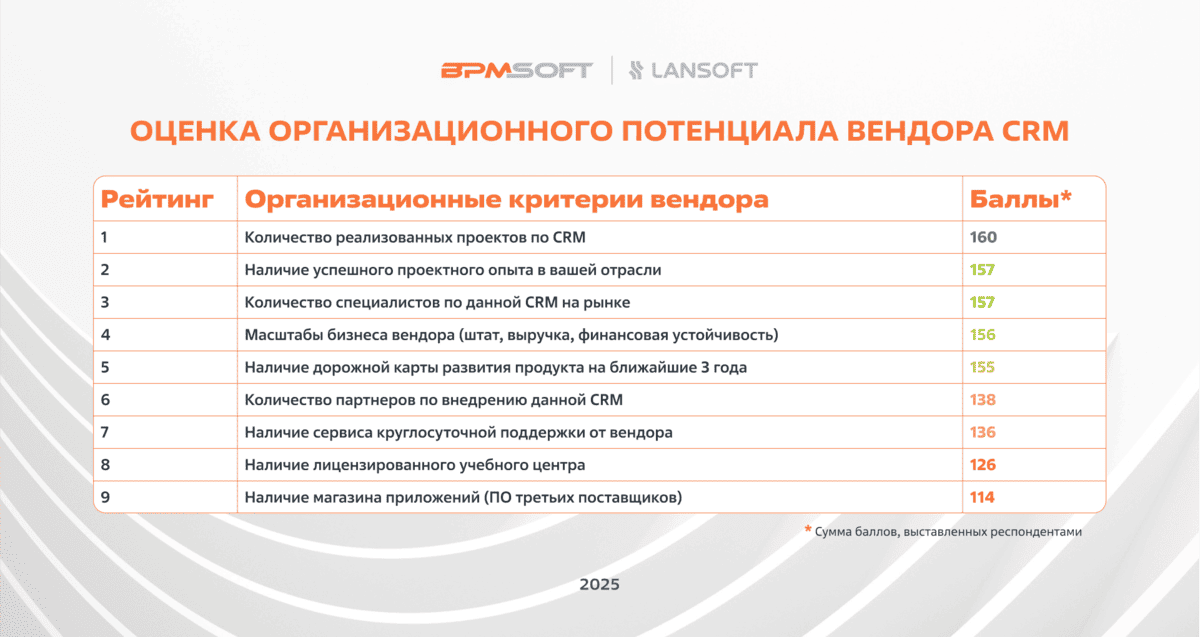 BPMSOFT | LANSOFT

ОЦЕНКА ОРГАНИЗАЦИОННОГО ПОТЕНЦИАЛА ВЕНДОРА CRM

| Рейтинг | Организационные критерии вендора | Баллы* |
|---|---|---|
| 1 | Количество реализованных проектов по CRM | 160 |
| 2 | Наличие успешного проектного опыта в вашей отрасли | 157 |
| 3 | Количество специалистов по данной CRM на рынке | 157 |
| 4 | Масштабы бизнеса вендора (штат, выручка, финансовая устойчивость) | 156 |
| 5 | Наличие дорожной карты развития продукта на ближайшие 3 года | 155 |
| 6 | Количество партнеров по внедрению данной CRM | 138 |
| 7 | Наличие сервиса круглосуточной поддержки от вендора | 136 |
| 8 | Наличие лицензированного учебного центра | 126 |
| 9 | Наличие магазина приложений (ПО третьих поставщиков) | 114 |

* Сумма баллов, выставленных респондентами

2025